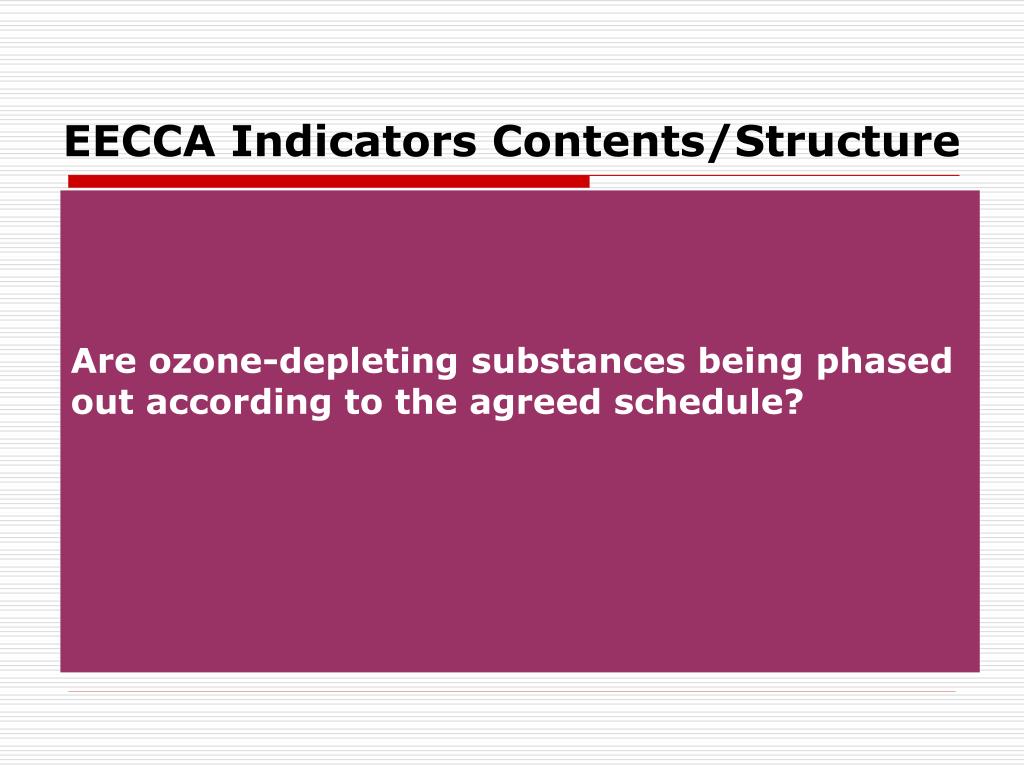 EECCA Indicators Contents/Structure

Are ozone-depleting substances being phased out according to the agreed schedule?